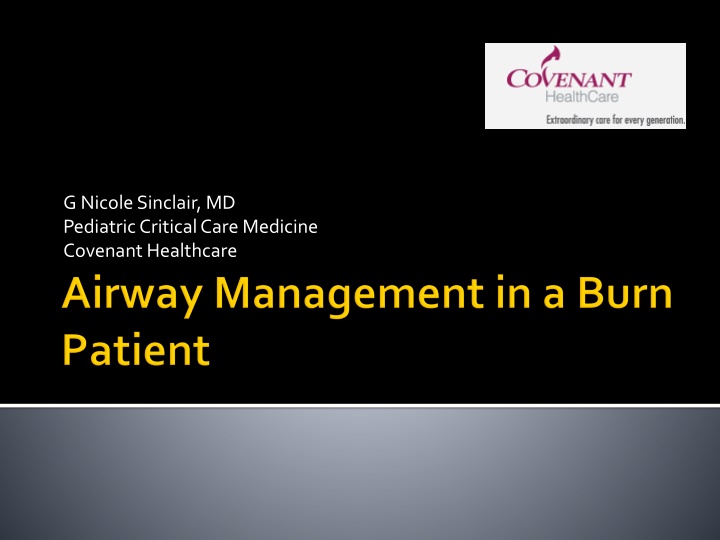 COVENANT
HealthCare
Extraordinary care for every generation.

G Nicole Sinclair, MD
Pediatric Critical Care Medicine
Covenant Healthcare

Airway Management in a Burn Patient